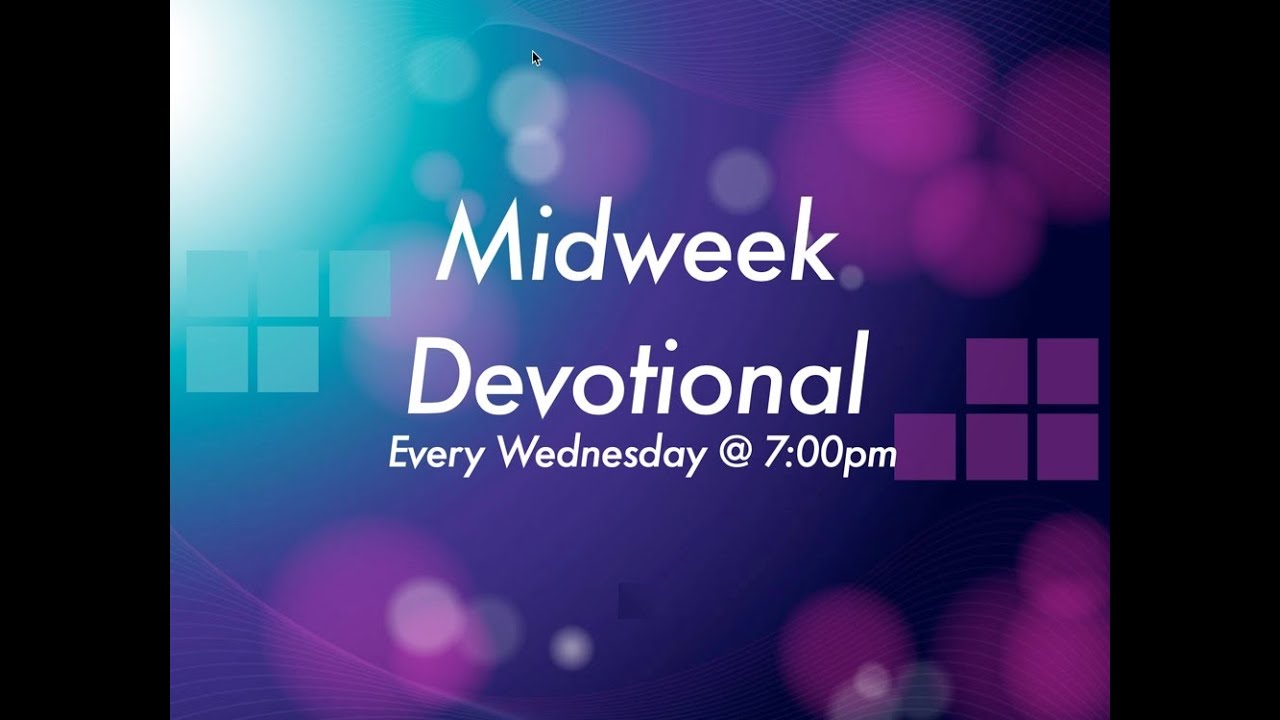 Midweek Devotional
Every Wednesday @ 7:00pm